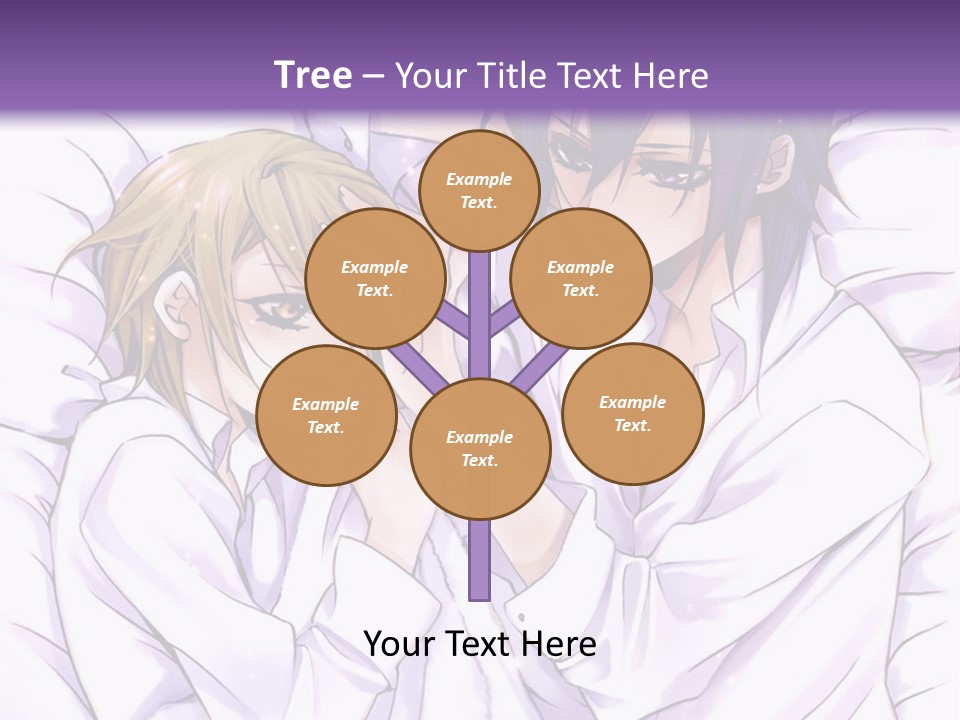 Tree – Your Title Text Here

Example Text.

Example Text.

Example Text.

Example Text.

Example Text.

Example Text.

Your Text Here